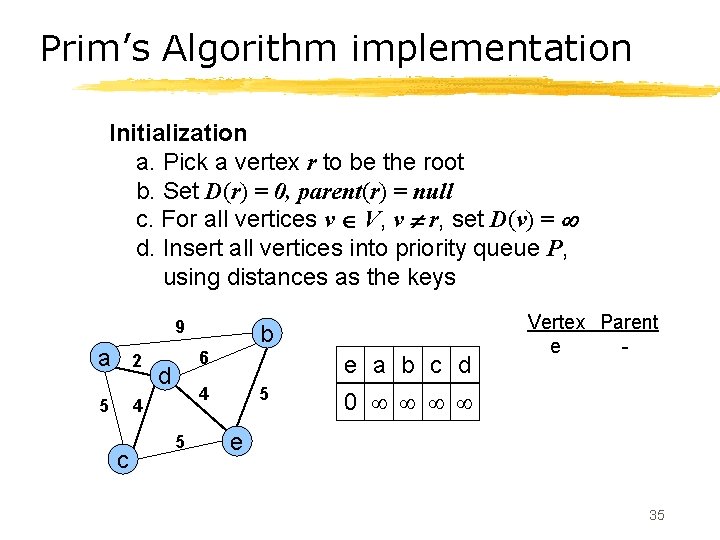 Prim's Algorithm implementation

Initialization
a. Pick a vertex $r$ to be the root
b. Set $D(r) = 0$, $parent(r) = null$
c. For all vertices $v \in V$, $v \neq r$, set $D(v) = \infty$
d. Insert all vertices into priority queue $P$, using distances as the keys

9
b
a
2
6
d
5
4
4
5
5
e
c

| e | a | b | c | d |
|---|---|---|---|---|
| 0 | $\infty$ | $\infty$ | $\infty$ | $\infty$ |

| Vertex | Parent |
|---|---|
| e | - |

35